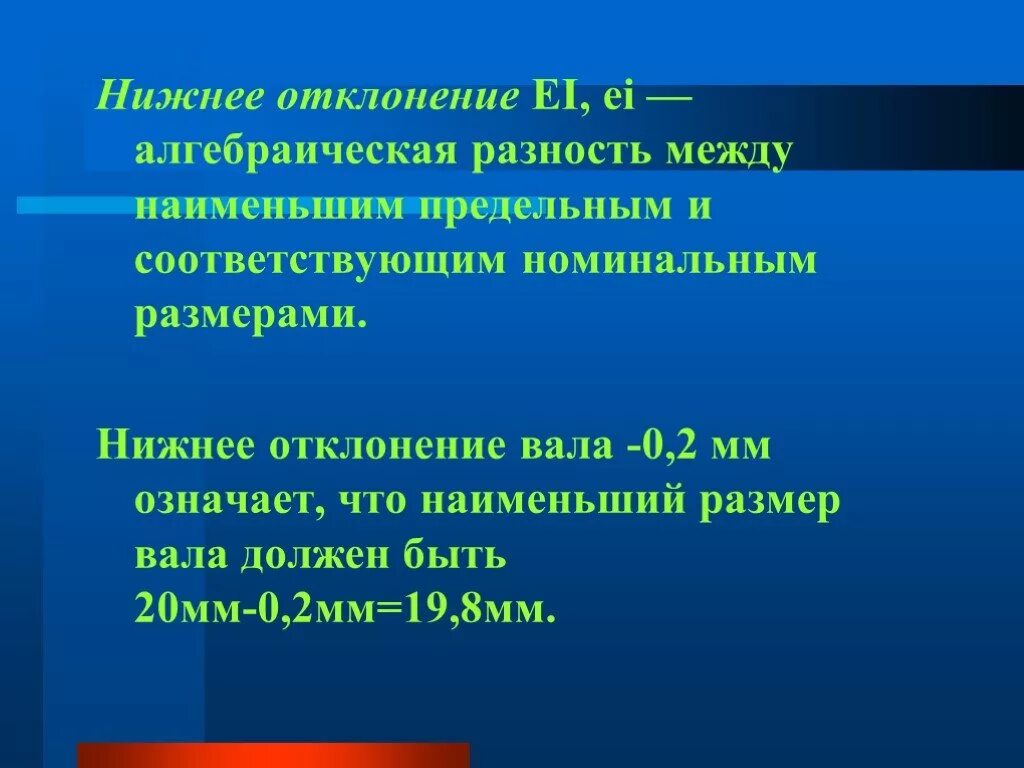 Нижнее отклонение EI, ei — алгебраическая разность между наименьшим предельным и соответствующим номинальным размерами.

Нижнее отклонение вала -0,2 мм означает, что наименьший размер вала должен быть 20мм-0,2мм=19,8мм.